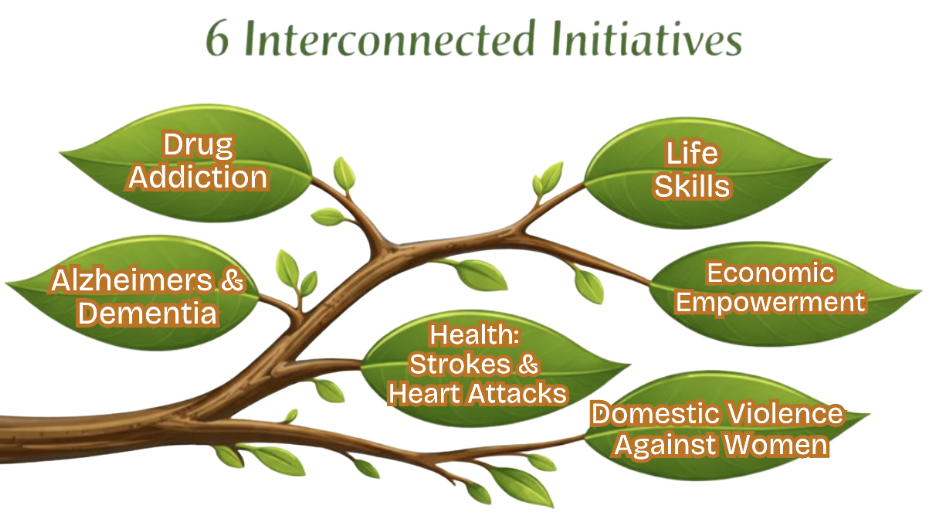 6 Interconnected Initiatives

Drug Addiction

Life Skills

Alzheimers & Dementia

Economic Empowerment

Health: Strokes & Heart Attacks

Domestic Violence Against Women